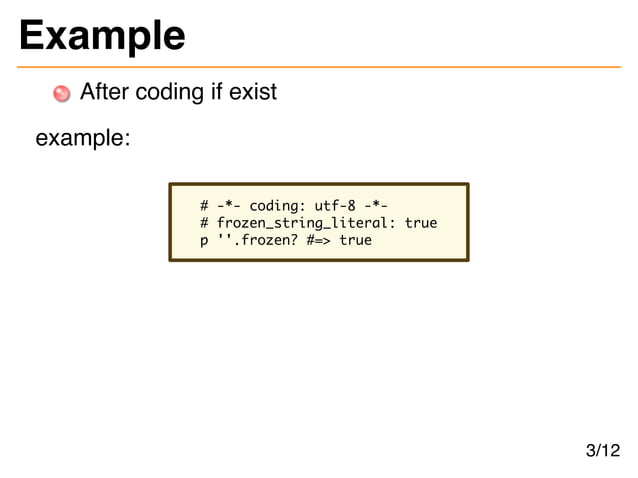 Example

After coding if exist

example:

# -*- coding: utf-8 -*-
# frozen_string_literal: true
p ''.frozen? #=> true

3/12